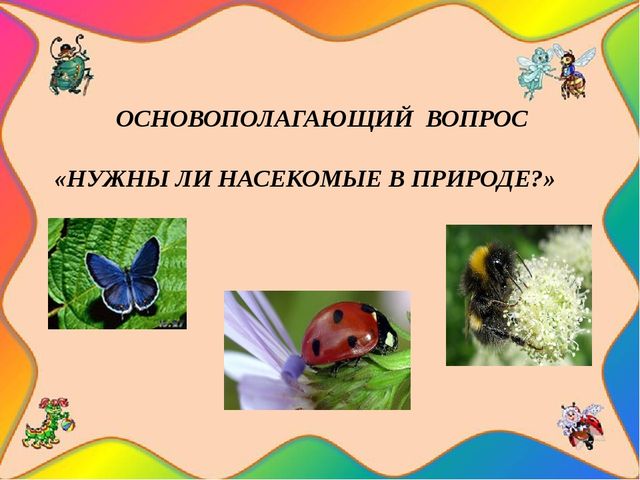 ОСНОВОПОЛАГАЮЩИЙ ВОПРОС

«НУЖНЫ ЛИ НАСЕКОМЫЕ В ПРИРОДЕ?»